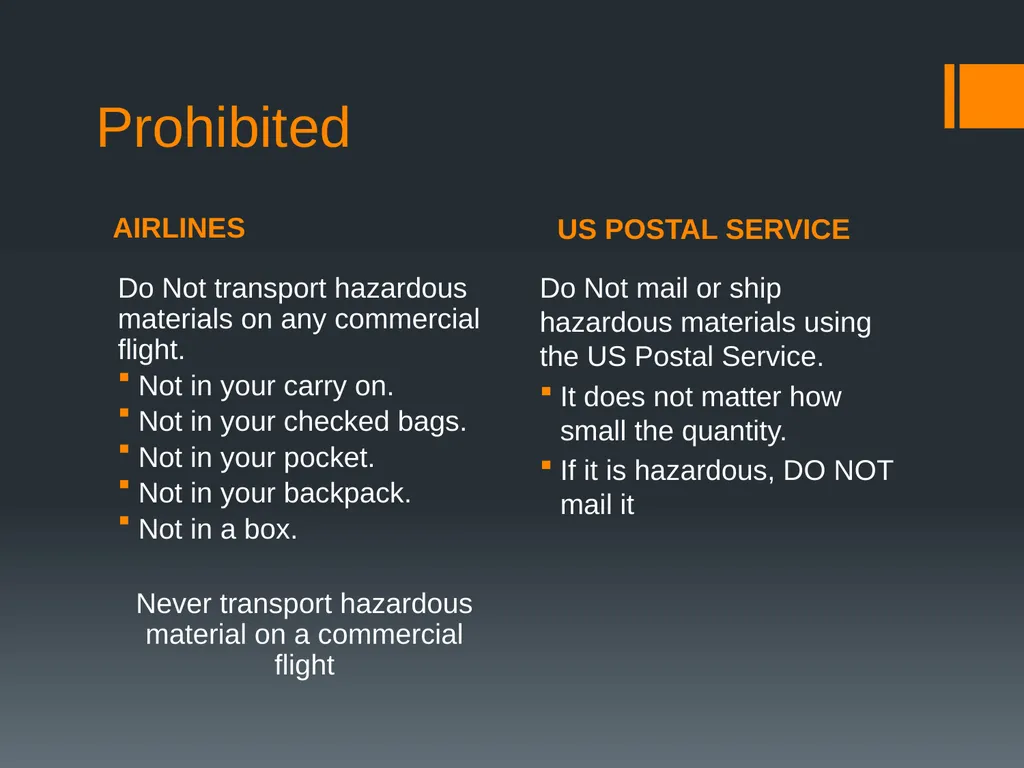 Prohibited

AIRLINES

Do Not transport hazardous materials on any commercial flight.

• Not in your carry on.
• Not in your checked bags.
• Not in your pocket.
• Not in your backpack.
• Not in a box.

Never transport hazardous material on a commercial flight

US POSTAL SERVICE

Do Not mail or ship hazardous materials using the US Postal Service.

• It does not matter how small the quantity.
• If it is hazardous, DO NOT mail it